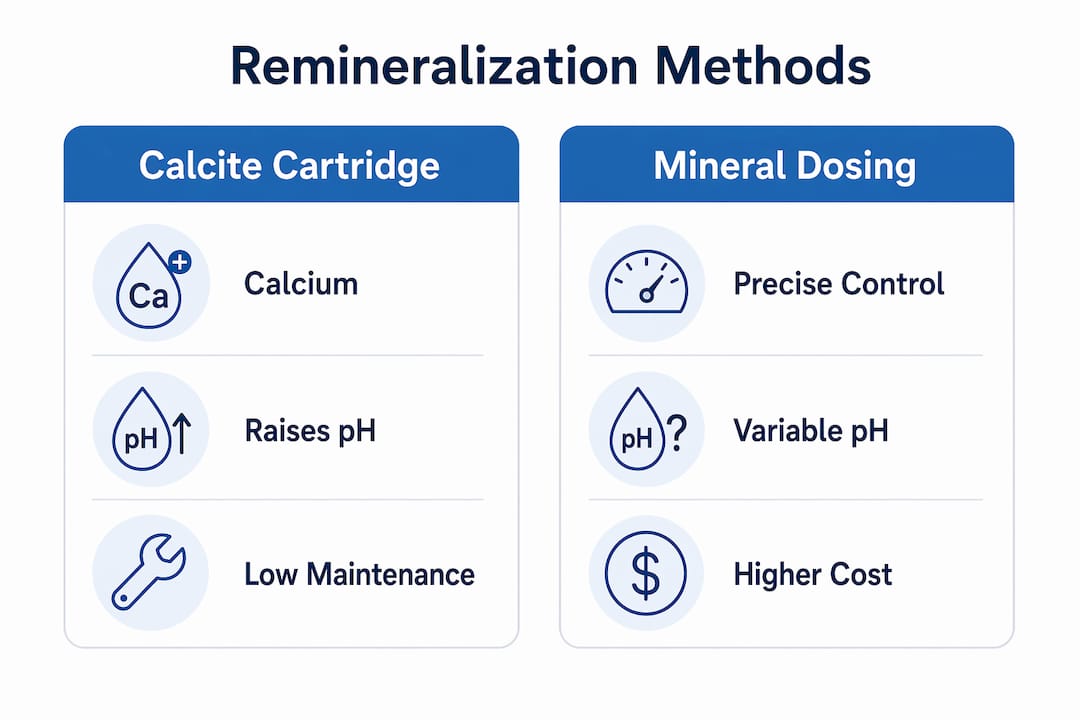 Remineralization Methods

Calcite Cartridge

Ca

Calcium

pH

Raises pH

Low Maintenance

Mineral Dosing

Precise Control

pH ?

Variable pH

$

Higher Cost